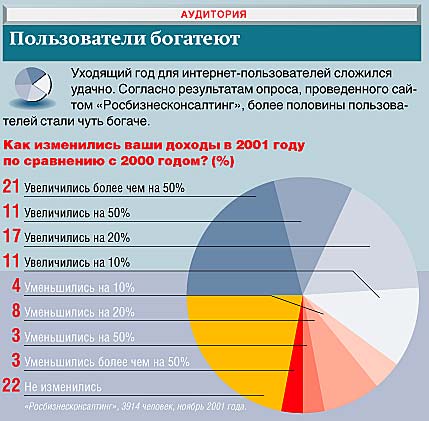 АУДИТОРИЯ

Пользователи богатеют

Уходящий год для интернет-пользователей сложился удачно. Согласно результатам опроса, проведенного сайтом «Росбизнесконсалтинг», более половины пользователей стали чуть богаче.

Как изменились ваши доходы в 2001 году по сравнению с 2000 годом? (%)

21 Увеличились более чем на 50%
11 Увеличились на 50%
17 Увеличились на 20%
11 Увеличились на 10%
4 Уменьшились на 10%
8 Уменьшились на 20%
3 Уменьшились на 50%
3 Уменьшились более чем на 50%
22 Не изменились

«Росбизнесконсалтинг», 3914 человек, ноябрь 2001 года.